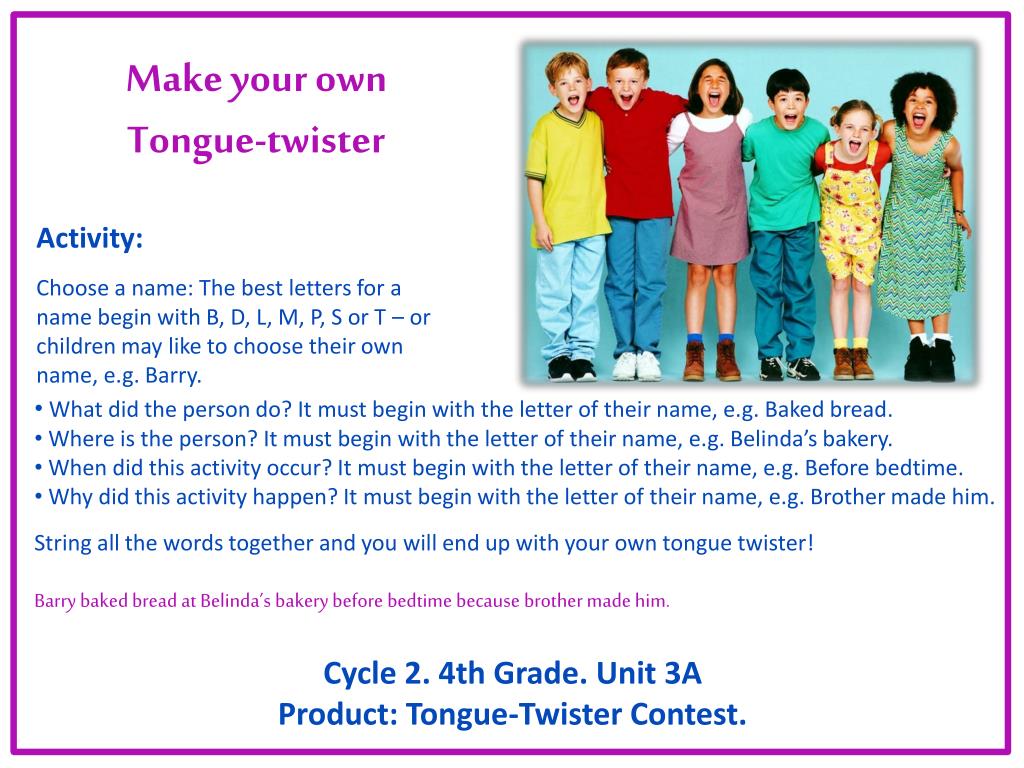 Make your own
Tongue-twister

Activity:

Choose a name: The best letters for a name begin with B, D, L, M, P, S or T – or children may like to choose their own name, e.g. Barry.

• What did the person do? It must begin with the letter of their name, e.g. Baked bread.
• Where is the person? It must begin with the letter of their name, e.g. Belinda's bakery.
• When did this activity occur? It must begin with the letter of their name, e.g. Before bedtime.
• Why did this activity happen? It must begin with the letter of their name, e.g. Brother made him.

String all the words together and you will end up with your own tongue twister!

Barry baked bread at Belinda's bakery before bedtime because brother made him.

Cycle 2. 4th Grade. Unit 3A
Product: Tongue-Twister Contest.